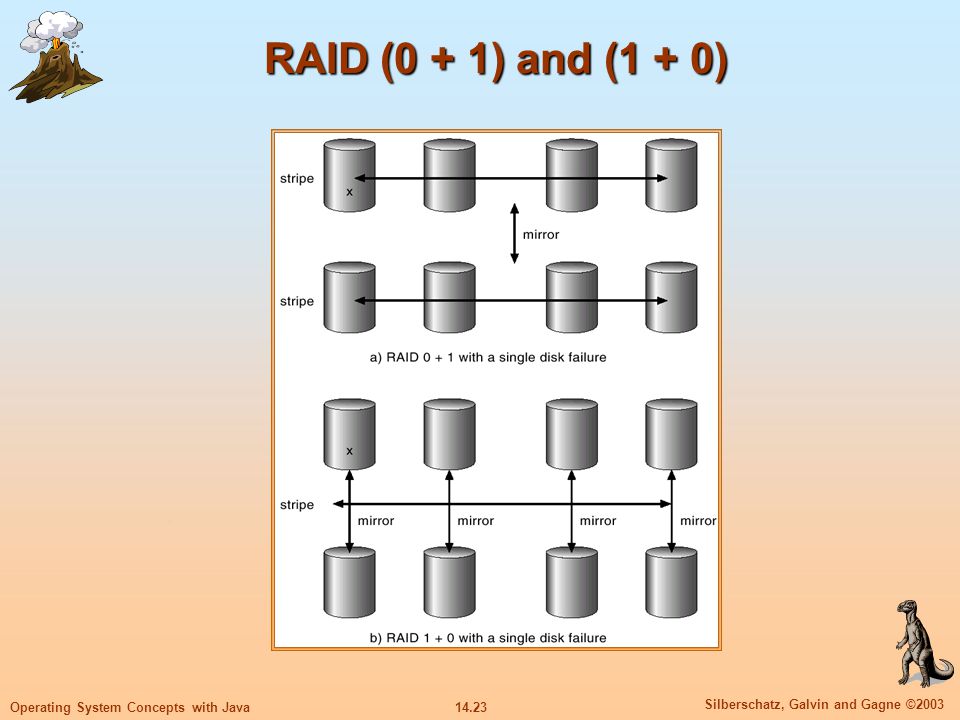 RAID (0 + 1) and (1 + 0)

stripe

x

mirror

stripe

a) RAID 0 + 1 with a single disk failure

x

stripe

mirror mirror mirror mirror

b) RAID 1 + 0 with a single disk failure

Operating System Concepts with Java

14.23

Silberschatz, Galvin and Gagne ©2003